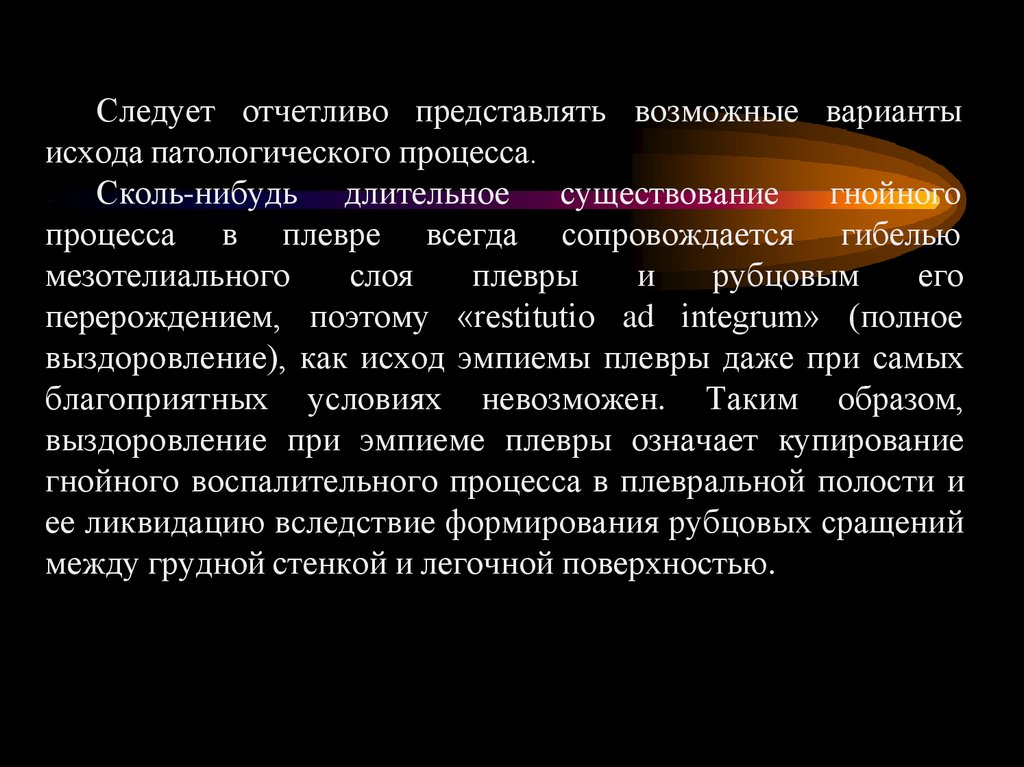 Следует отчетливо представлять возможные варианты исхода патологического процесса.

Сколь-нибудь длительное существование гнойного процесса в плевре всегда сопровождается гибелью мезотелиального слоя плевры и рубцовым его перерождением, поэтому «restitutio ad integrum» (полное выздоровление), как исход эмпиемы плевры даже при самых благоприятных условиях невозможен. Таким образом, выздоровление при эмпиеме плевры означает купирование гнойного воспалительного процесса в плевральной полости и ее ликвидацию вследствие формирования рубцовых сращений между грудной стенкой и легочной поверхностью.